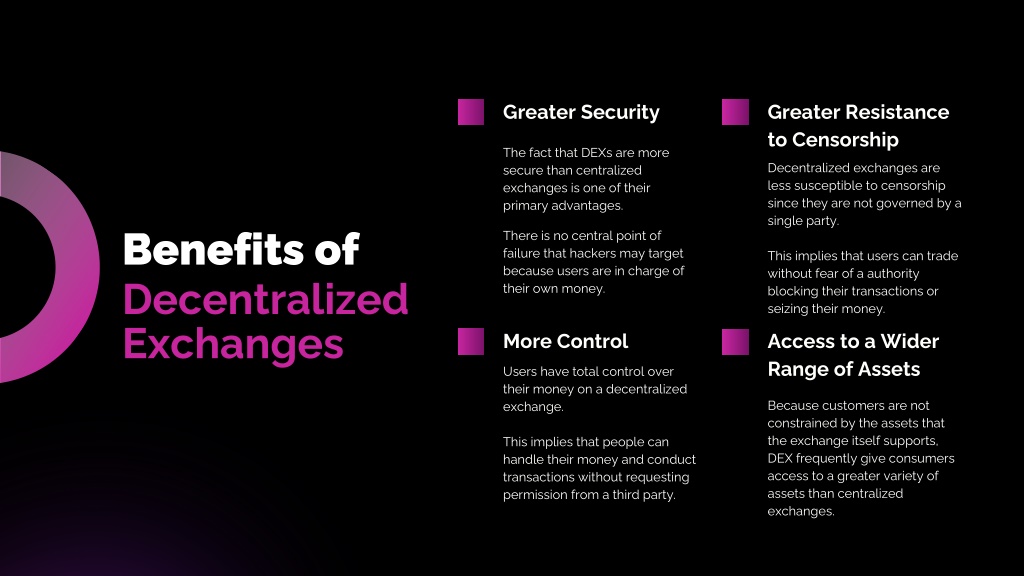 Benefits of Decentralized Exchanges

Greater Security

The fact that DEXs are more secure than centralized exchanges is one of their primary advantages.

There is no central point of failure that hackers may target because users are in charge of their own money.

More Control

Users have total control over their money on a decentralized exchange.

This implies that people can handle their money and conduct transactions without requesting permission from a third party.

Greater Resistance to Censorship

Decentralized exchanges are less susceptible to censorship since they are not governed by a single party.

This implies that users can trade without fear of a authority blocking their transactions or seizing their money.

Access to a Wider Range of Assets

Because customers are not constrained by the assets that the exchange itself supports, DEX frequently give consumers access to a greater variety of assets than centralized exchanges.